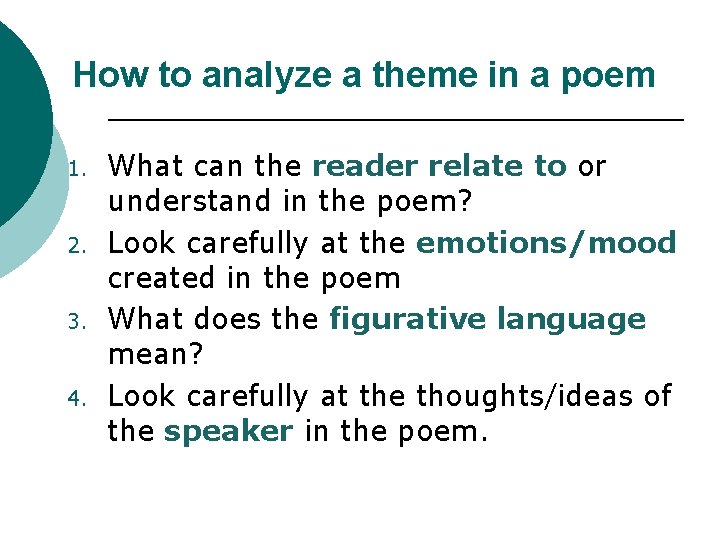 How to analyze a theme in a poem

1. What can the reader relate to or understand in the poem?
2. Look carefully at the emotions/mood created in the poem
3. What does the figurative language mean?
4. Look carefully at the thoughts/ideas of the speaker in the poem.